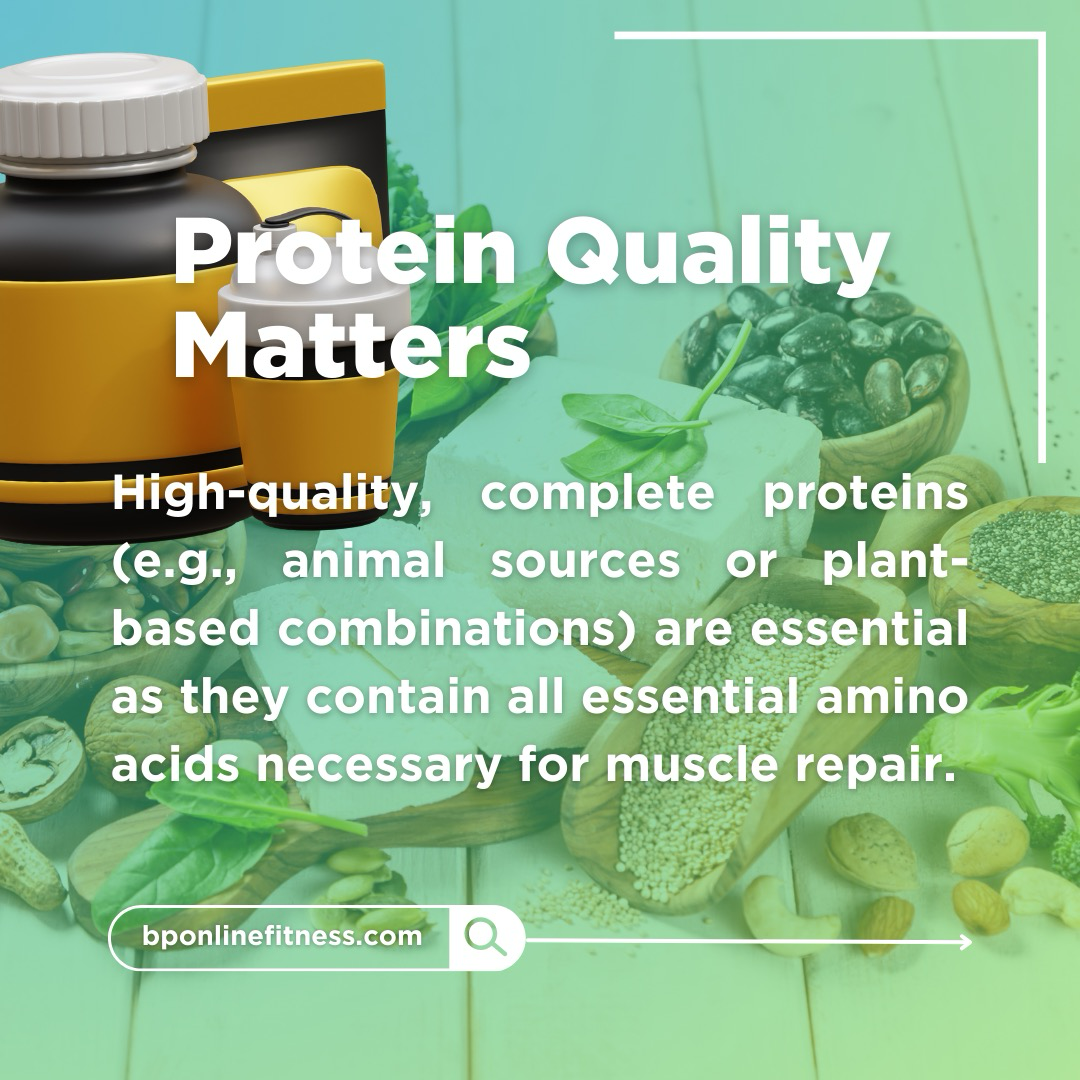 Protein Quality Matters

High-quality, complete proteins (e.g., animal sources or plant-based combinations) are essential as they contain all essential amino acids necessary for muscle repair.

bponlinefitness.com